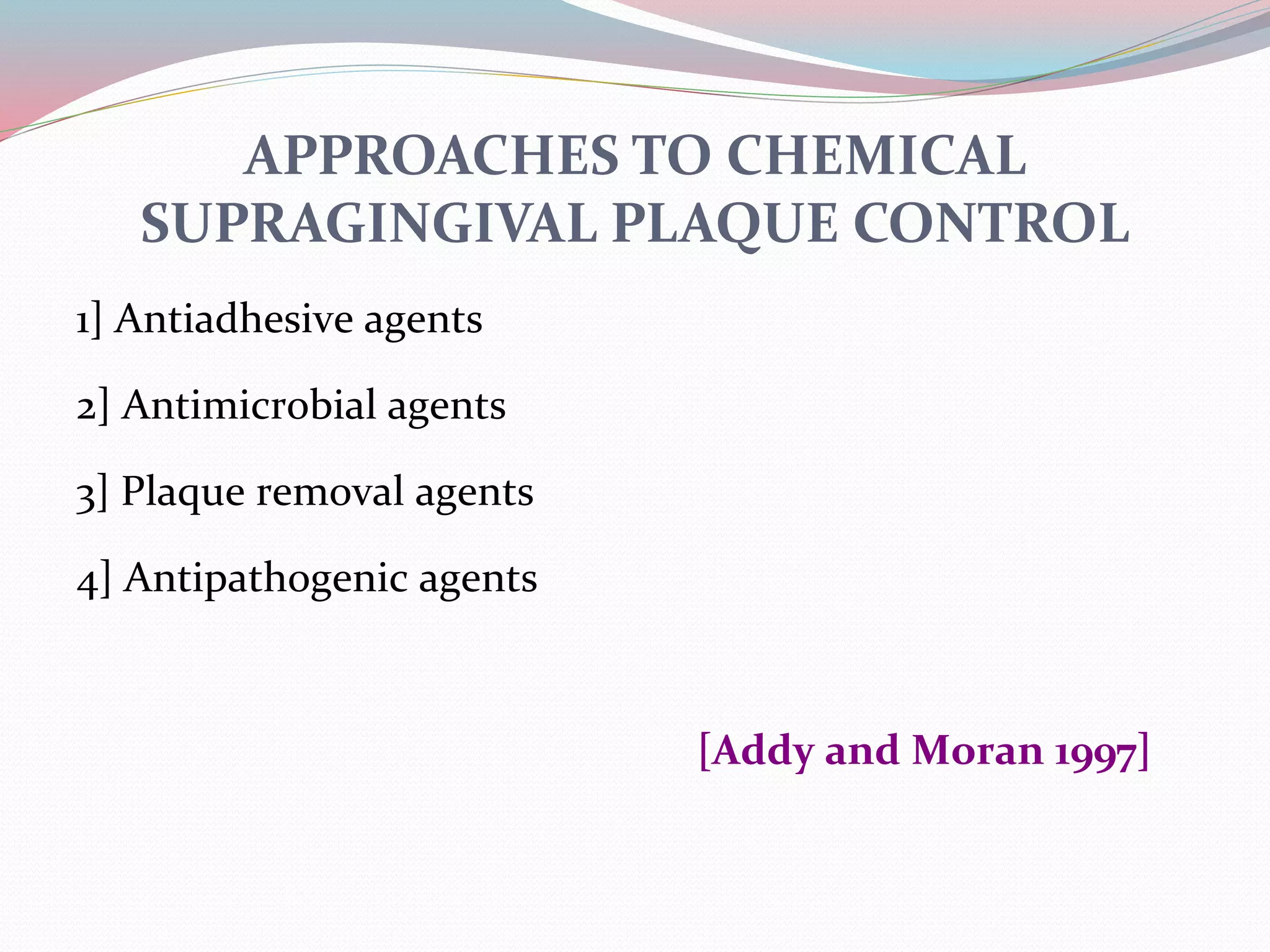 APPROACHES TO CHEMICAL SUPRAGINGIVAL PLAQUE CONTROL

1] Antiadhesive agents

2] Antimicrobial agents

3] Plaque removal agents

4] Antipathogenic agents

[Addy and Moran 1997]